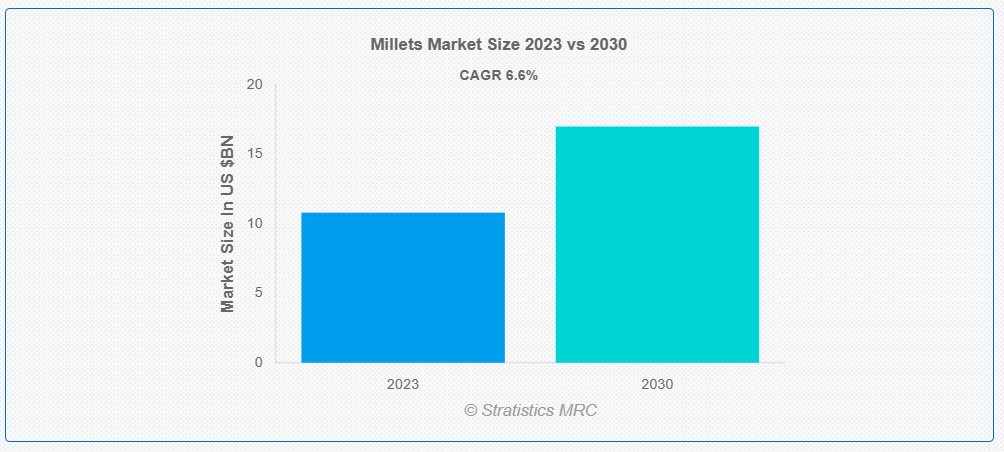 Millets Market Size 2023 vs 2030

CAGR 6.6%

Market Size In US $BN

20
15
10
5
0

2023
2030

© Stratistics MRC